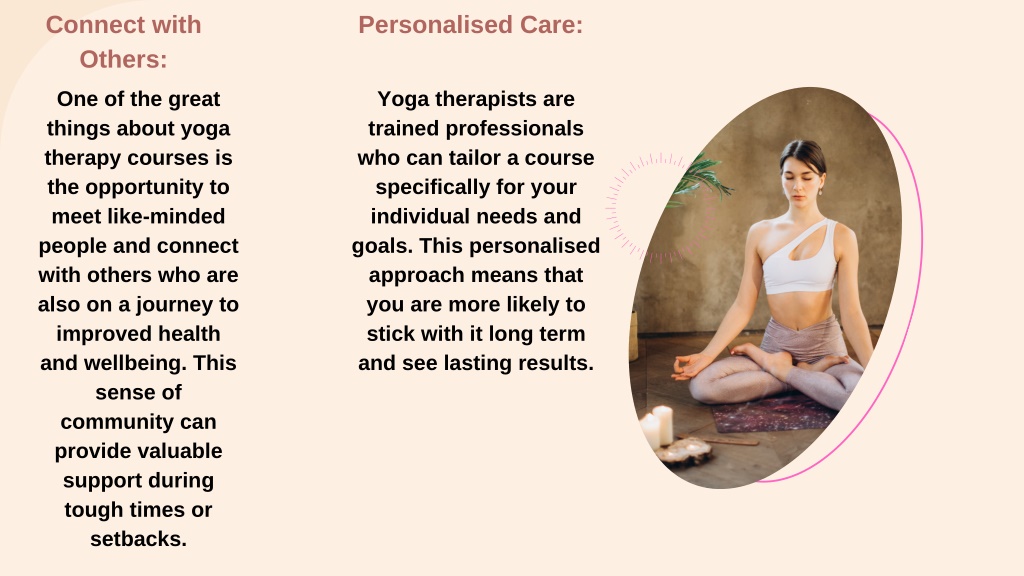 Connect with Others:

One of the great things about yoga therapy courses is the opportunity to meet like-minded people and connect with others who are also on a journey to improved health and wellbeing. This sense of community can provide valuable support during tough times or setbacks.

Personalised Care:

Yoga therapists are trained professionals who can tailor a course specifically for your individual needs and goals. This personalised approach means that you are more likely to stick with it long term and see lasting results.